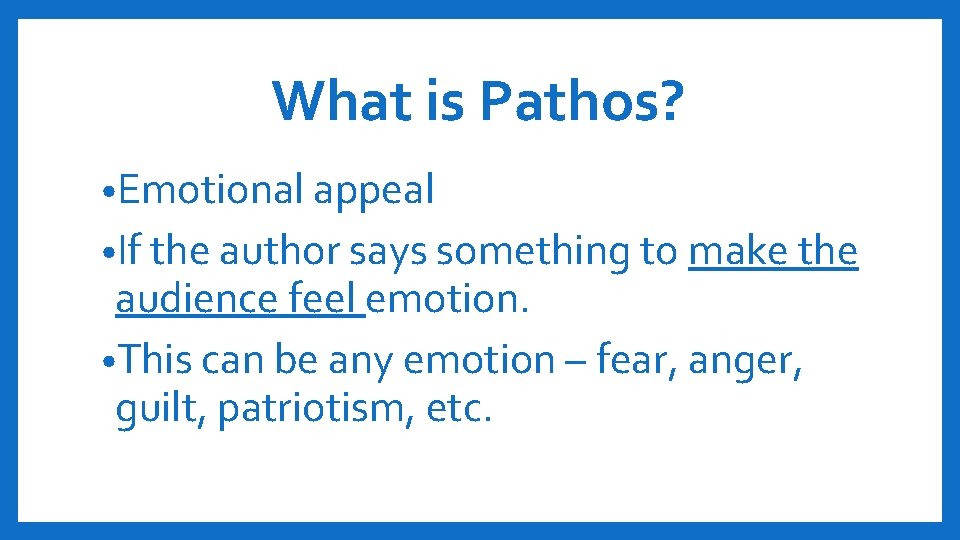 What is Pathos?

•Emotional appeal

•If the author says something to make the audience feel emotion.

•This can be any emotion – fear, anger, guilt, patriotism, etc.